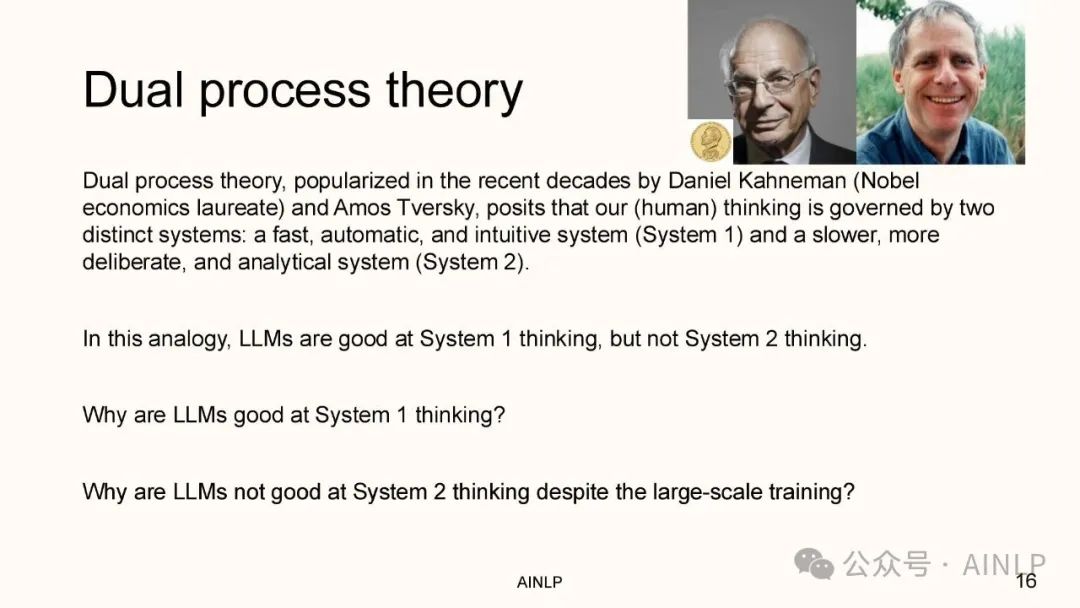 Dual process theory

Dual process theory, popularized in the recent decades by Daniel Kahneman (Nobel economics laureate) and Amos Tversky, posits that our (human) thinking is governed by two distinct systems: a fast, automatic, and intuitive system (System 1) and a slower, more deliberate, and analytical system (System 2).

In this analogy, LLMs are good at System 1 thinking, but not System 2 thinking.

Why are LLMs good at System 1 thinking?

Why are LLMs not good at System 2 thinking despite the large-scale training?

AINLP

公众号 · AINLP

16